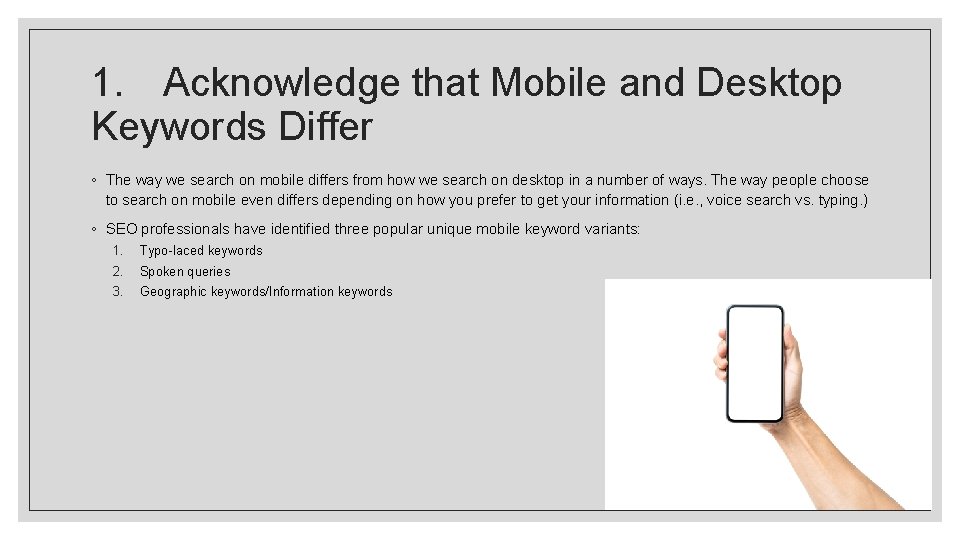 1. Acknowledge that Mobile and Desktop Keywords Differ

◦ The way we search on mobile differs from how we search on desktop in a number of ways. The way people choose to search on mobile even differs depending on how you prefer to get your information (i.e., voice search vs. typing.)

◦ SEO professionals have identified three popular unique mobile keyword variants:

1. Typo-laced keywords
2. Spoken queries
3. Geographic keywords/Information keywords